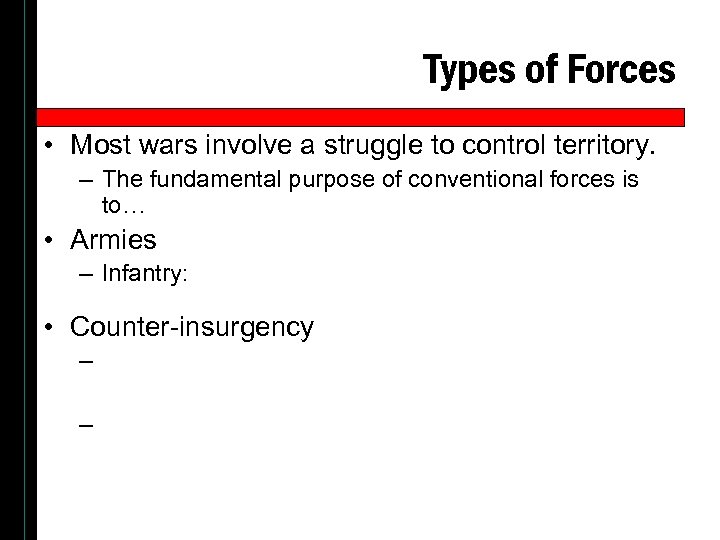 Types of Forces

• Most wars involve a struggle to control territory.
– The fundamental purpose of conventional forces is to…

• Armies
– Infantry:

• Counter-insurgency
–

–